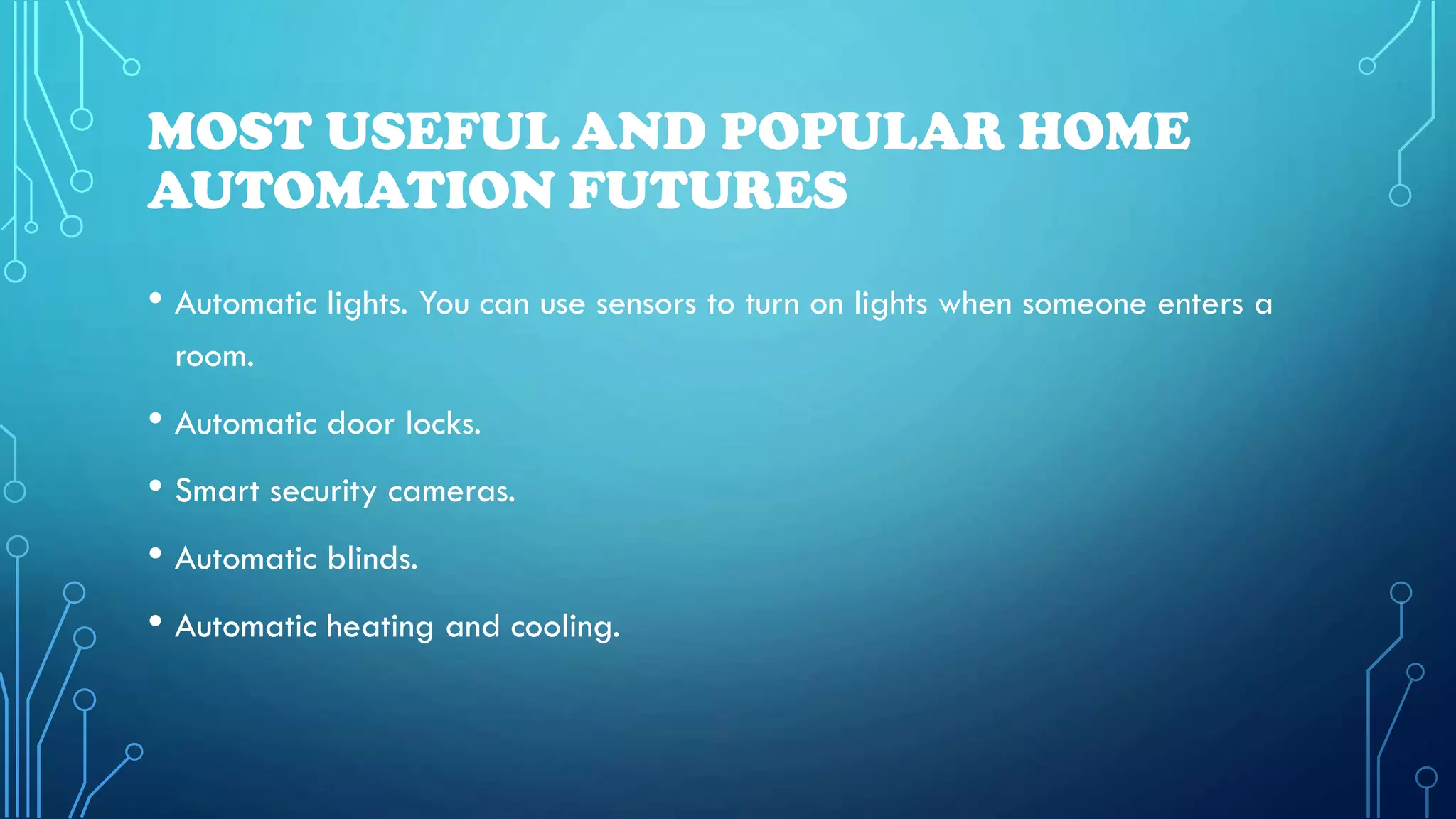 MOST USEFUL AND POPULAR HOME AUTOMATION FUTURES

• Automatic lights. You can use sensors to turn on lights when someone enters a room.

• Automatic door locks.

• Smart security cameras.

• Automatic blinds.

• Automatic heating and cooling.